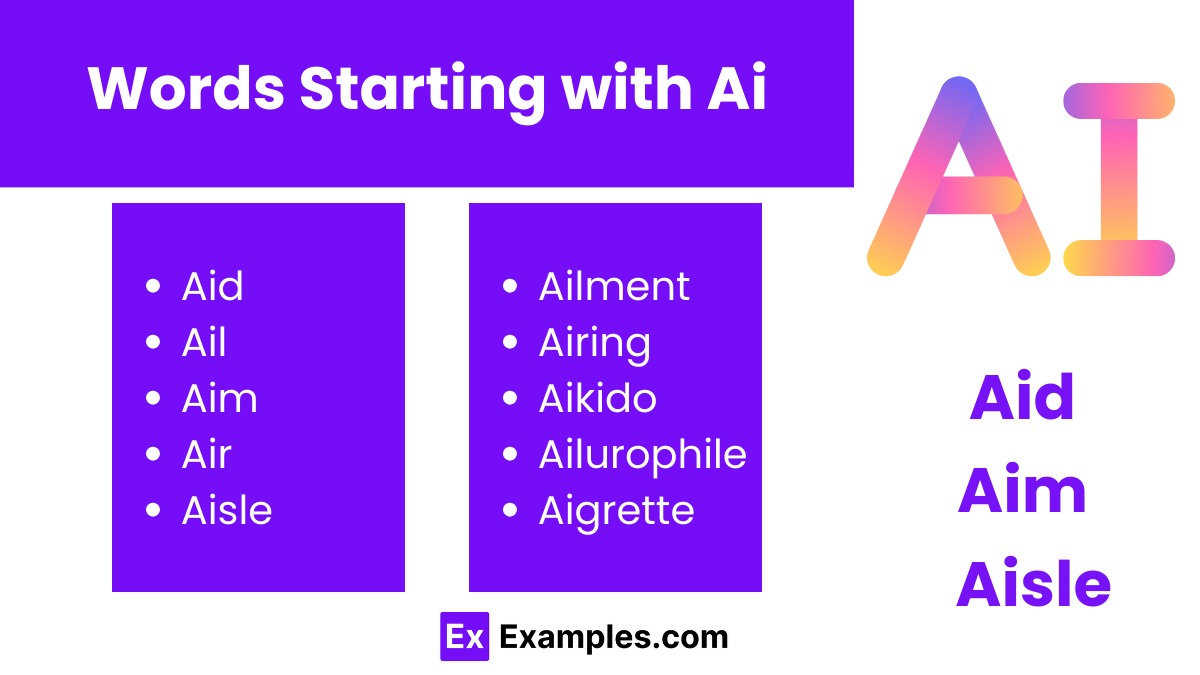 Words Starting with Ai

- Aid
- Ail
- Aim
- Air
- Aisle

- Ailment
- Airing
- Aikido
- Ailurophile
- Aigrette

AI

Aid
Aim
Aisle

Ex Examples.com